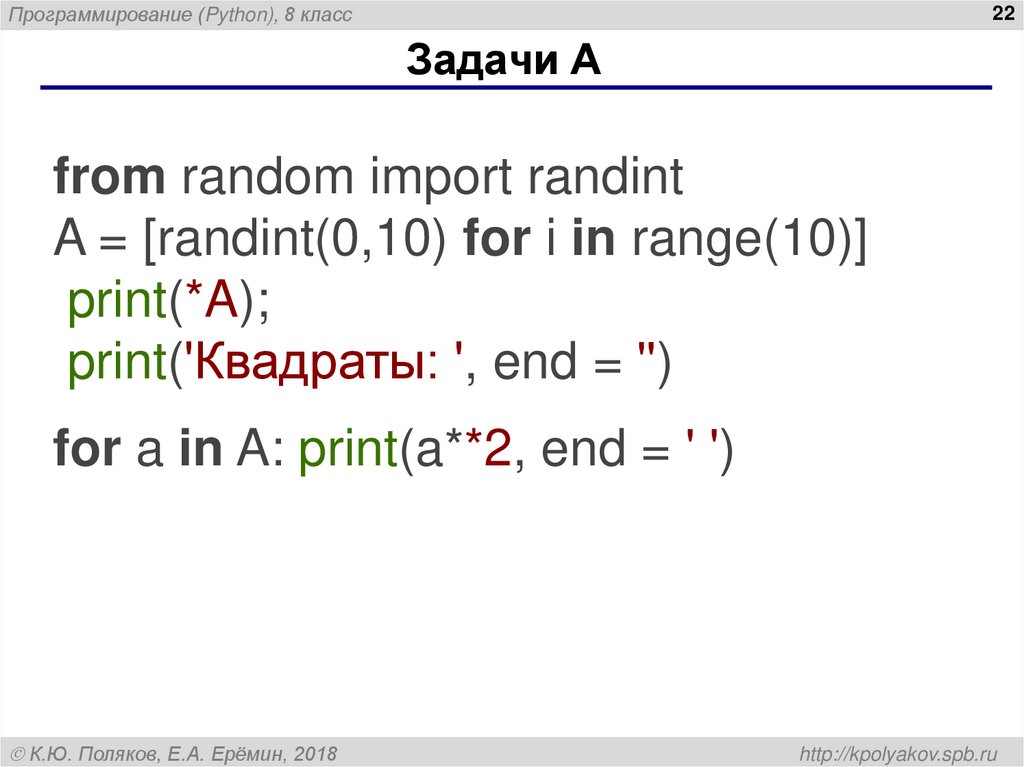 Программирование (Python), 8 класс

22

Задачи A

from random import randint
A = [randint(0,10) for i in range(10)]
print(*A);
print('Квадраты: ', end = '')

for a in A: print(a**2, end = ' ')

© К.Ю. Поляков, Е.А. Ерёмин, 2018

http://kpolyakov.spb.ru